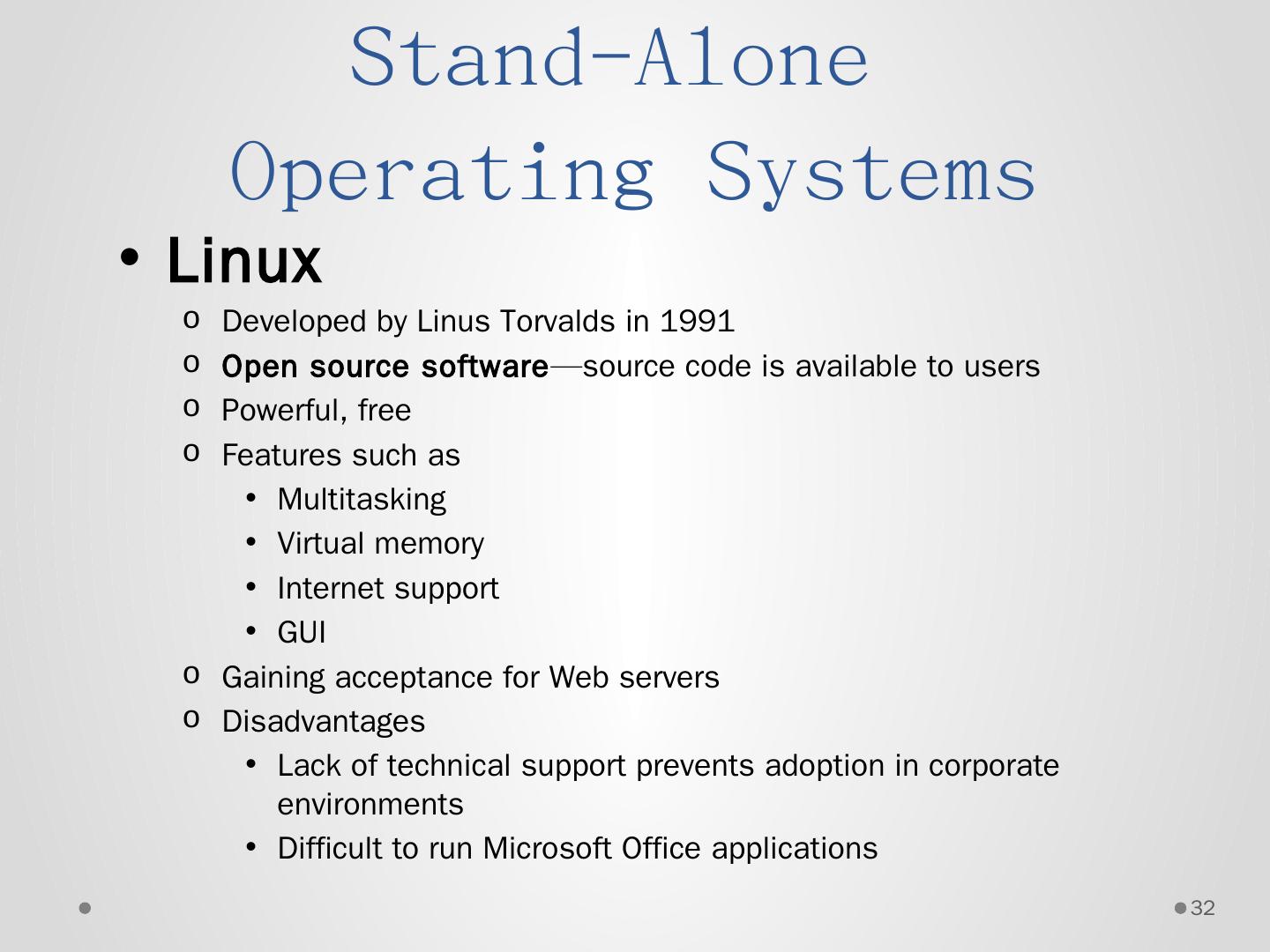 Stand-Alone Operating Systems

• Linux
  o Developed by Linus Torvalds in 1991
  o Open source software—source code is available to users
  o Powerful, free
  o Features such as
    • Multitasking
    • Virtual memory
    • Internet support
    • GUI
  o Gaining acceptance for Web servers
  o Disadvantages
    • Lack of technical support prevents adoption in corporate environments
    • Difficult to run Microsoft Office applications

32